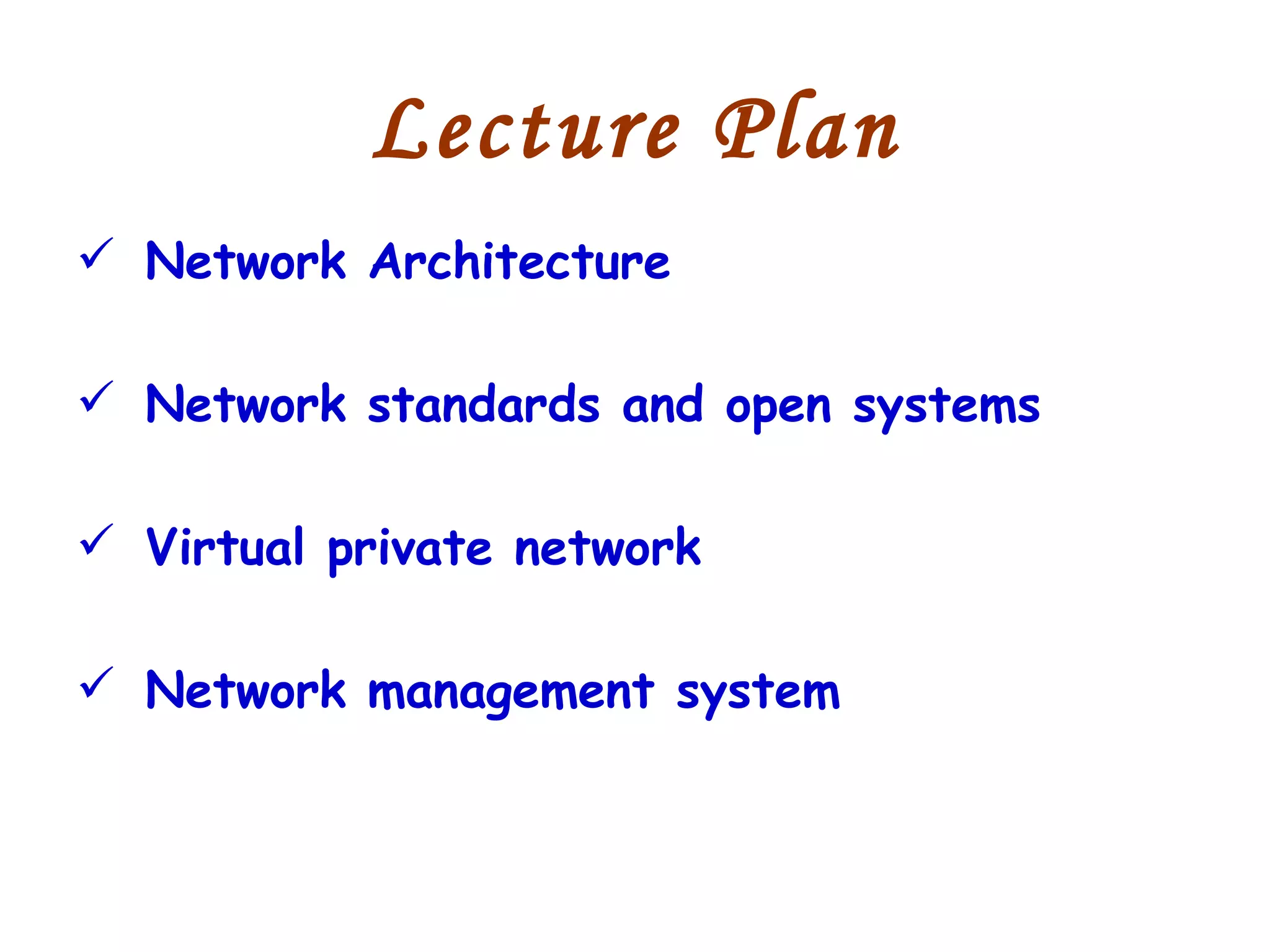 Lecture Plan

✓ Network Architecture

✓ Network standards and open systems

✓ Virtual private network

✓ Network management system